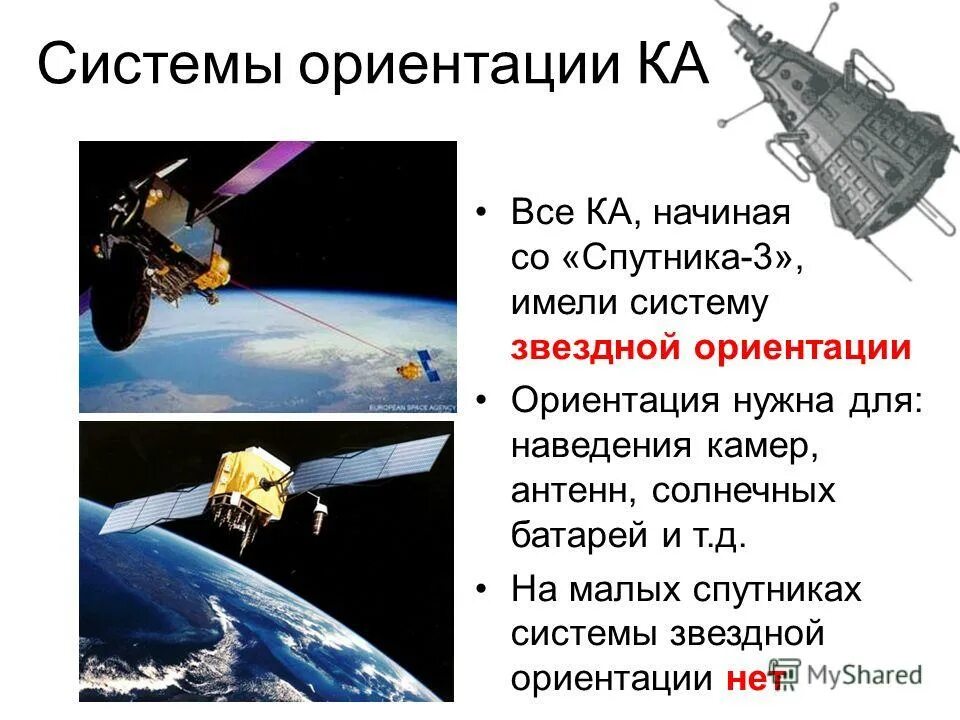 Системы ориентации КА

EUROPEAN SPACE AGENCY

• Все КА, начиная со «Спутника-3», имели систему звездной ориентации

• Ориентация нужна для: наведения камер, антенн, солнечных батарей и т.д.

• На малых спутниках системы звездной ориентации нет

MyShared